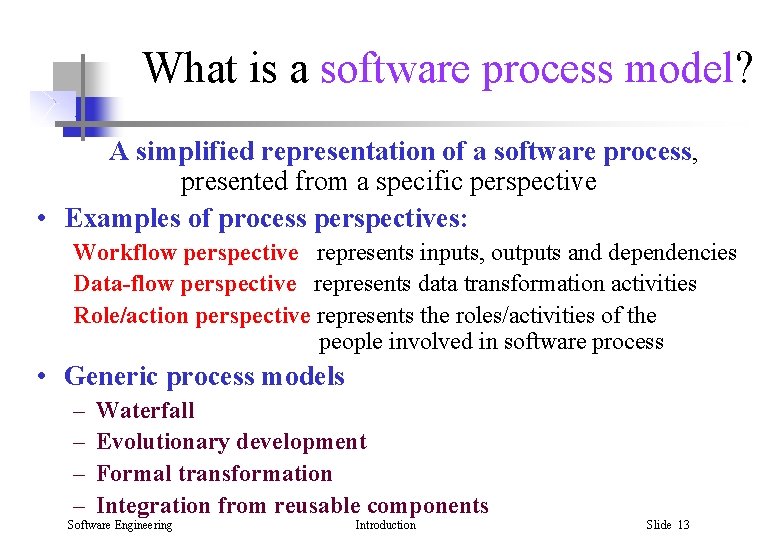 What is a software process model?

A simplified representation of a software process, presented from a specific perspective

• Examples of process perspectives:

Workflow perspective represents inputs, outputs and dependencies

Data-flow perspective represents data transformation activities

Role/action perspective represents the roles/activities of the people involved in software process

• Generic process models

– Waterfall

– Evolutionary development

– Formal transformation

– Integration from reusable components

Software Engineering Introduction Slide 13